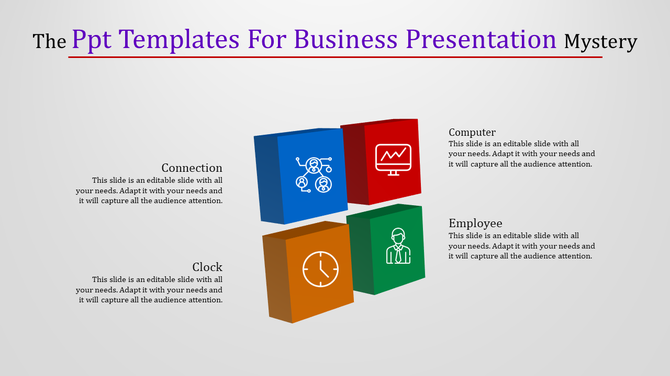 The Ppt Templates For Business Presentation Mystery

Connection
This slide is an editable slide with all your needs. Adapt it with your needs and it will capture all the audience attention.

Clock
This slide is an editable slide with all your needs. Adapt it with your needs and it will capture all the audience attention.

Computer
This slide is an editable slide with all your needs. Adapt it with your needs and it will capture all the audience attention.

Employee
This slide is an editable slide with all your needs. Adapt it with your needs and it will capture all the audience attention.